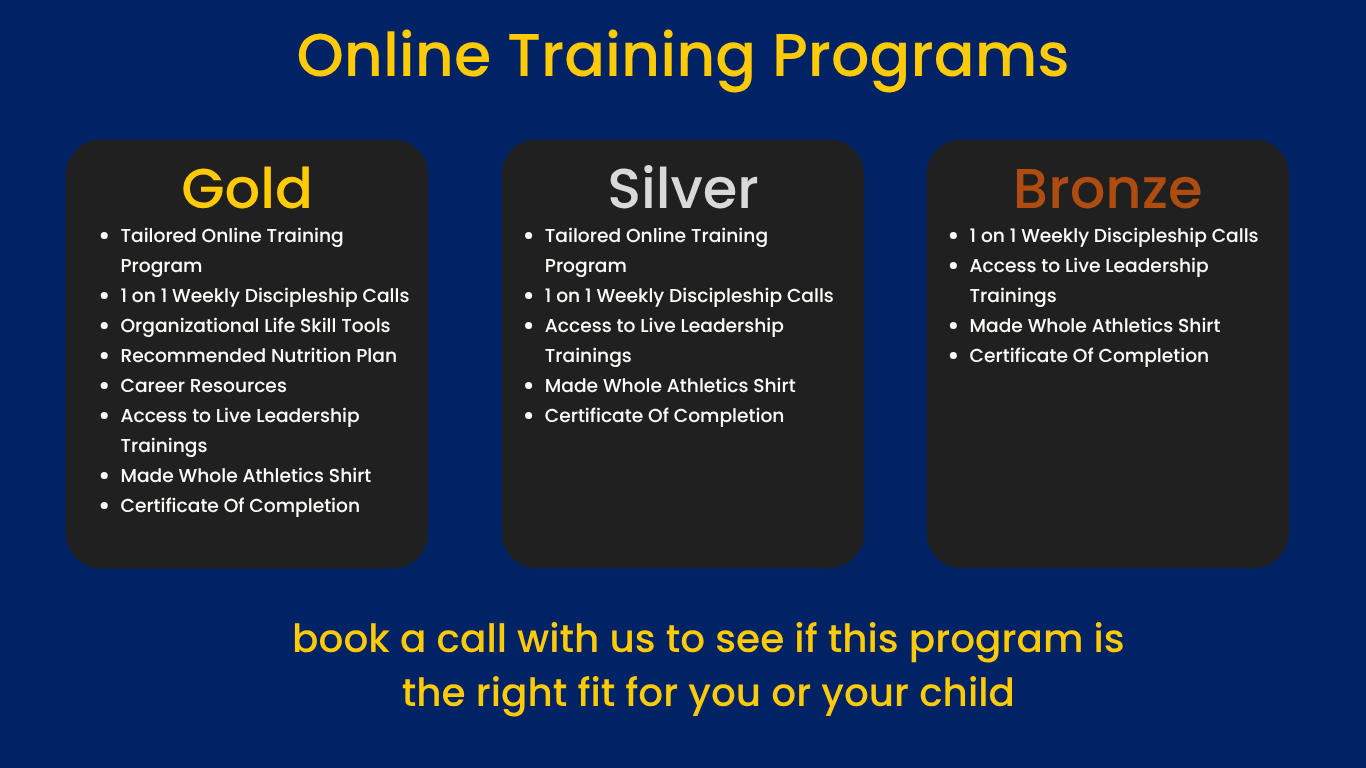 Online Training Programs

Gold

- Tailored Online Training Program
- 1 on 1 Weekly Discipleship Calls
- Organizational Life Skill Tools
- Recommended Nutrition Plan
- Career Resources
- Access to Live Leadership Trainings
- Made Whole Athletics Shirt
- Certificate Of Completion

Silver

- Tailored Online Training Program
- 1 on 1 Weekly Discipleship Calls
- Access to Live Leadership Trainings
- Made Whole Athletics Shirt
- Certificate Of Completion

Bronze

- 1 on 1 Weekly Discipleship Calls
- Access to Live Leadership Trainings
- Made Whole Athletics Shirt
- Certificate Of Completion

book a call with us to see if this program is the right fit for you or your child